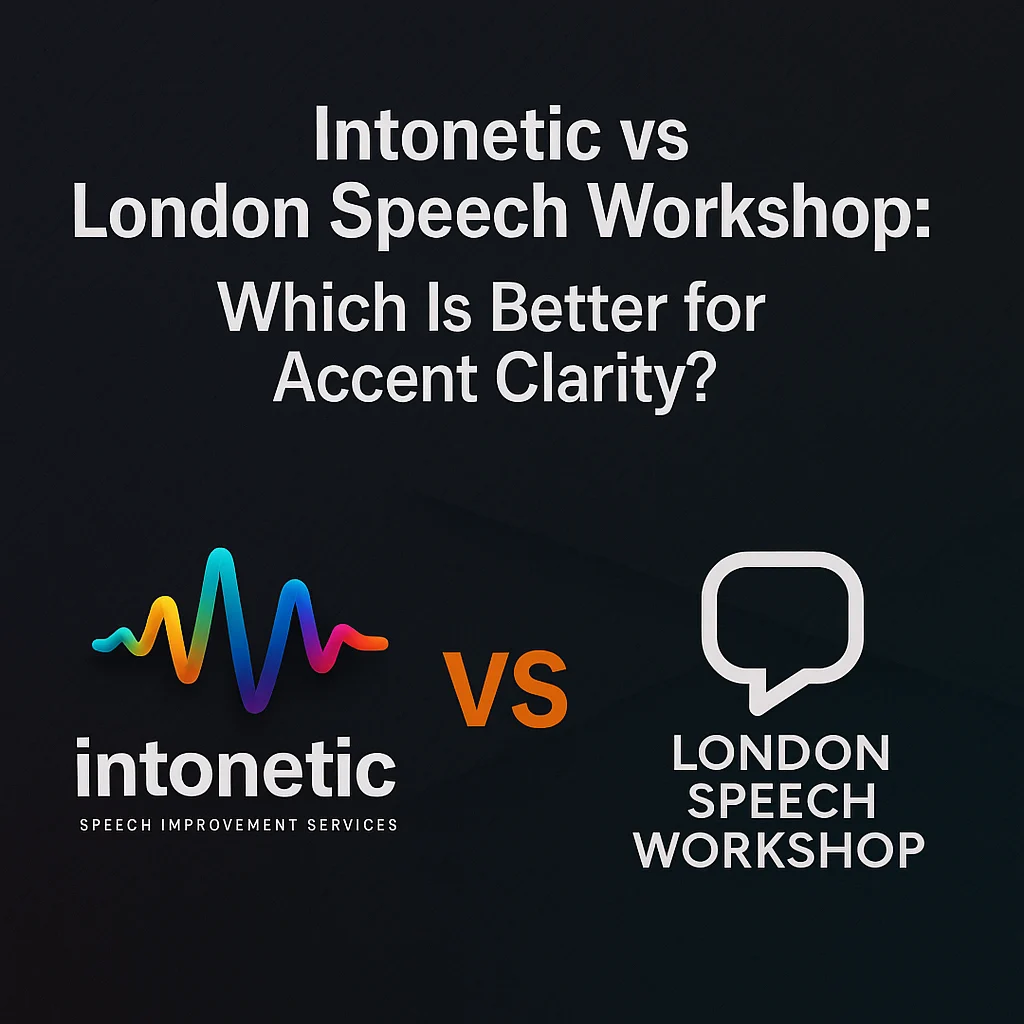 Intonetic vs
London Speech Workshop:
Which Is Better for
Accent Clarity?

intonetic
SPEECH IMPROVEMENT SERVICES

VS

LONDON
SPEECH
WORKSHOP